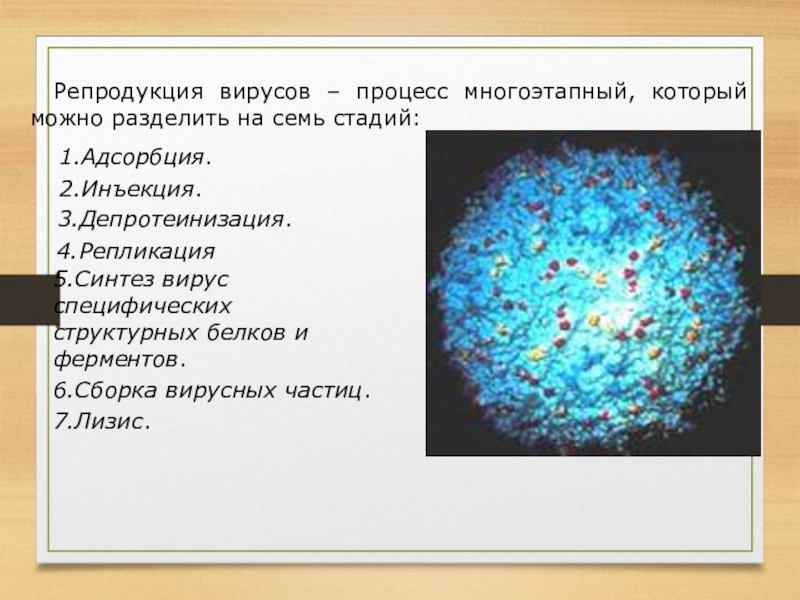 Репродукция вирусов – процесс многоэтапный, который можно разделить на семь стадий:

1.Адсорбция.
2.Инъекция.
3.Депротеинизация.
4.Репликация
5.Синтез вирус специфических структурных белков и ферментов.
6.Сборка вирусных частиц.
7.Лизис.